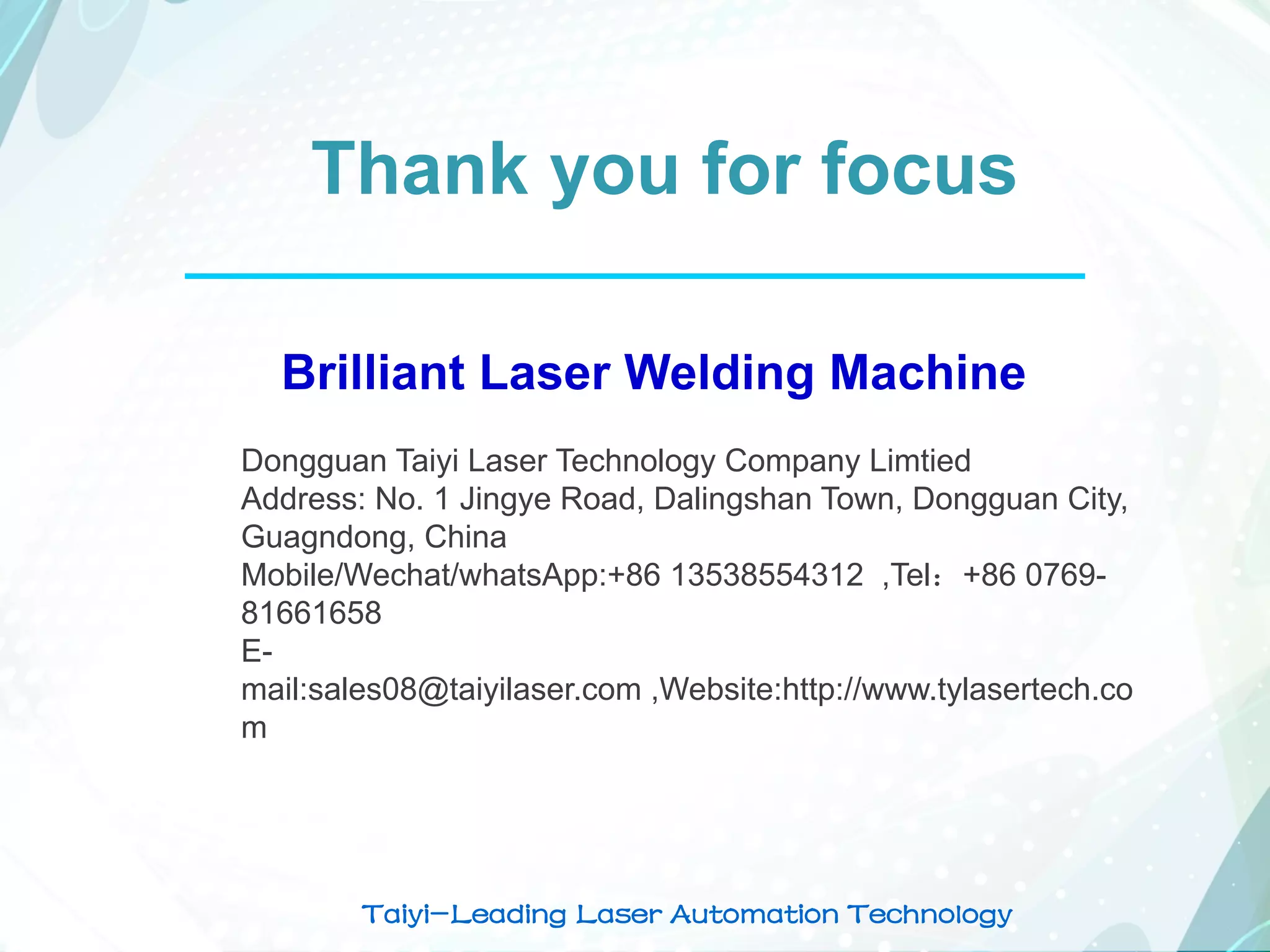 Thank you for focus

Brilliant Laser Welding Machine

Dongguan Taiyi Laser Technology Company Limtied
Address: No. 1 Jingye Road, Dalingshan Town, Dongguan City, Guagndong, China
Mobile/Wechat/whatsApp:+86 13538554312 ,Tel：+86 0769-81661658
E-mail:sales08@taiyilaser.com ,Website:http://www.tylasertech.com

Taiyi—Leading Laser Automation Technology